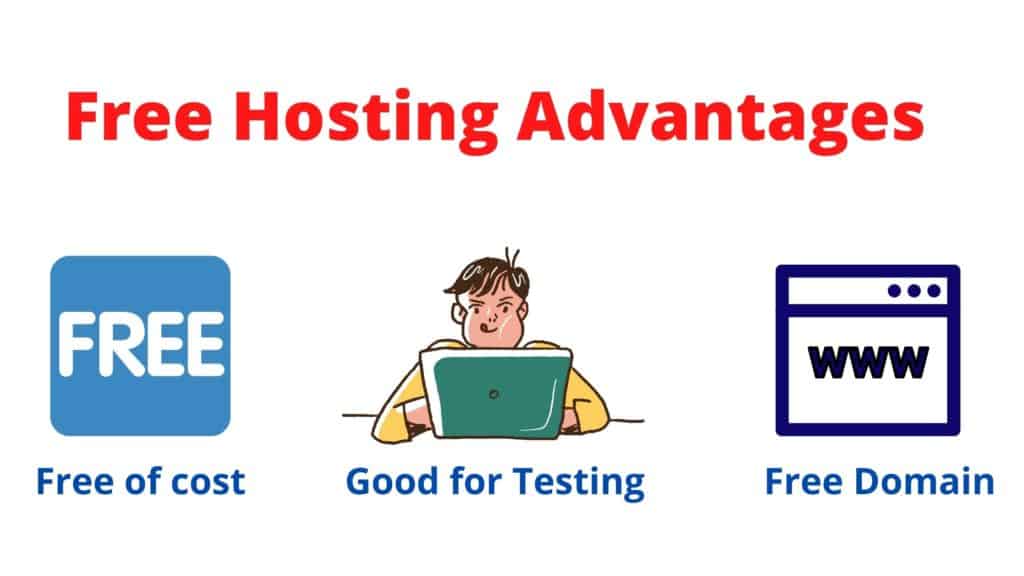 Free Hosting Advantages

FREE

Free of cost

Good for Testing

WWW

Free Domain